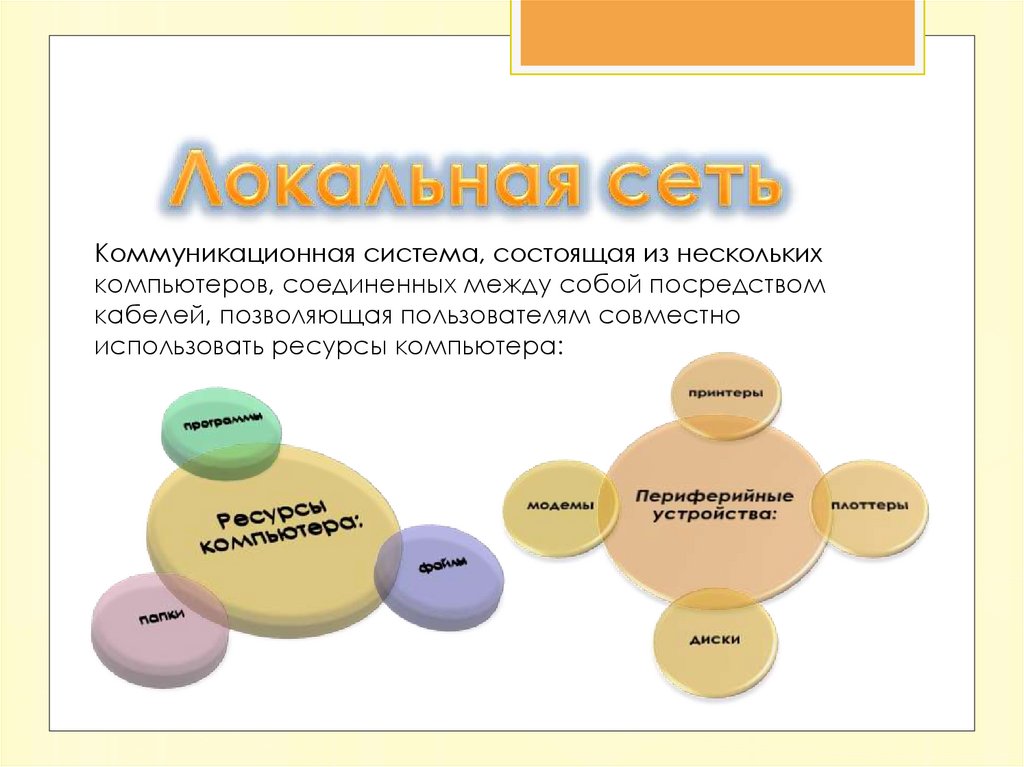 Локальная сеть

Коммуникационная система, состоящая из нескольких компьютеров, соединенных между собой посредством кабелей, позволяющая пользователям совместно использовать ресурсы компьютера:

программы

Ресурсы компьютера:

файлы

папки

принтеры

модемы

Периферийные устройства:

плоттеры

диски